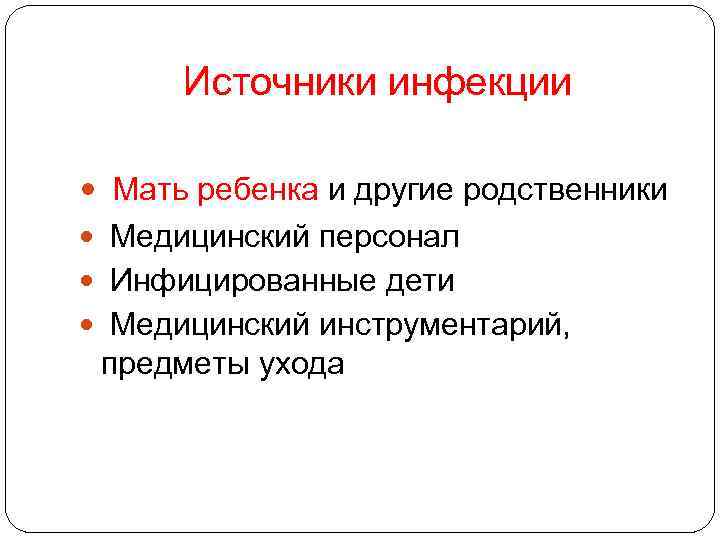 Источники инфекции

- Мать ребенка и другие родственники
- Медицинский персонал
- Инфицированные дети
- Медицинский инструментарий, предметы ухода